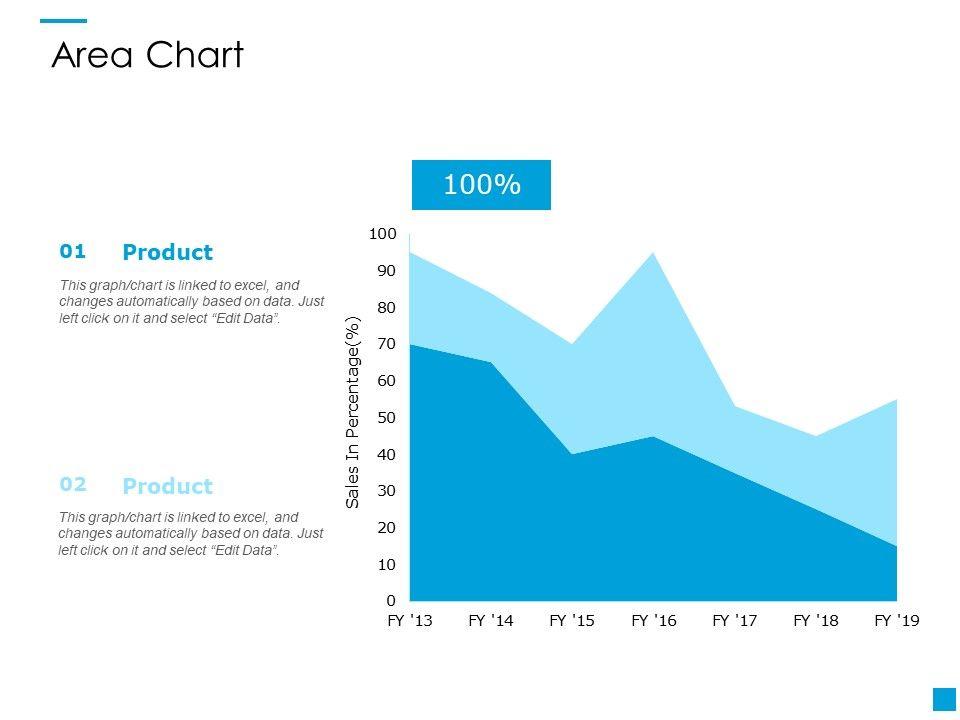 Area Chart

01 Product

This graph/chart is linked to excel, and changes automatically based on data. Just left click on it and select “Edit Data”.

02 Product

This graph/chart is linked to excel, and changes automatically based on data. Just left click on it and select “Edit Data”.

100%

Sales In Percentage(%)

100
90
80
70
60
50
40
30
20
10
0

FY '13 FY '14 FY '15 FY '16 FY '17 FY '18 FY '19